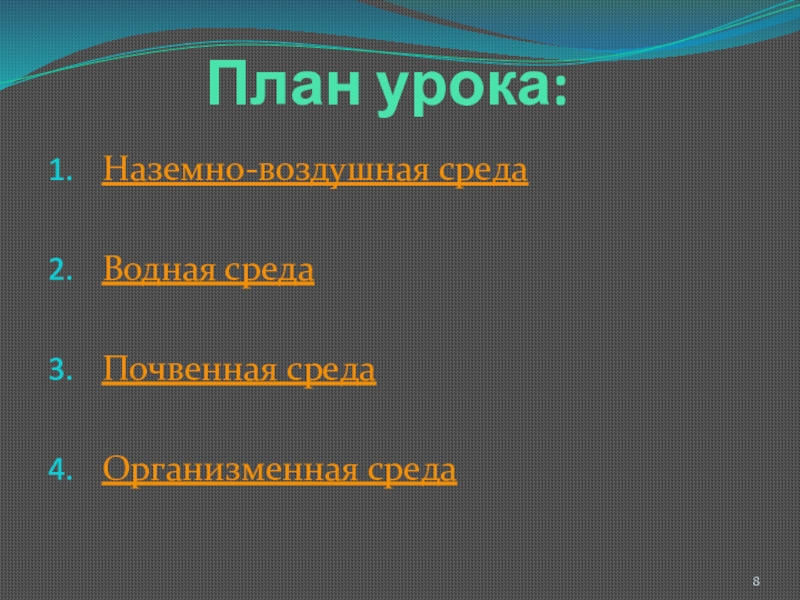 План урока:

1. Наземно-воздушная среда

2. Водная среда

3. Почвенная среда

4. Организменная среда

8